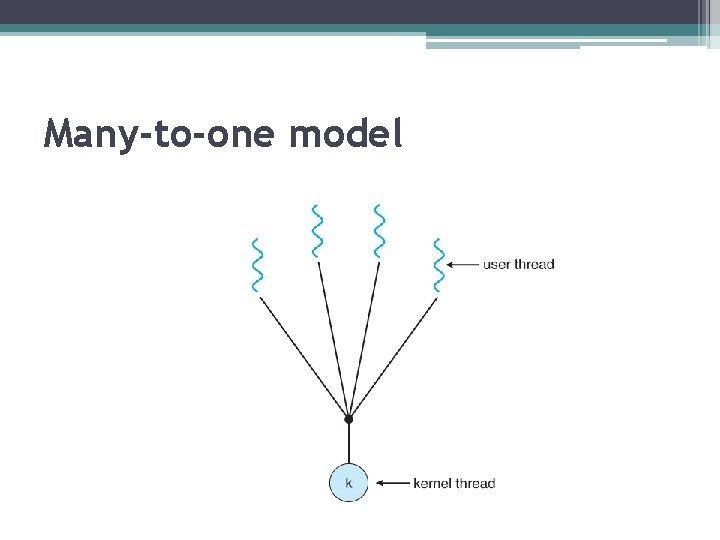 Many-to-one model

user thread

k

kernel thread